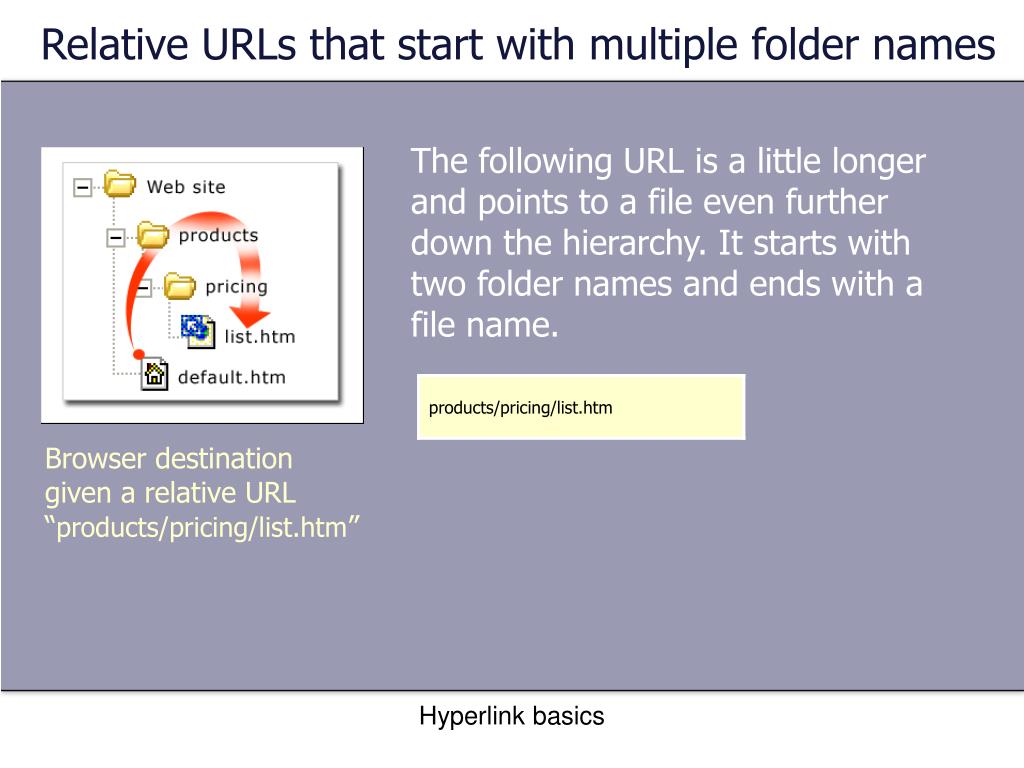 Relative URLs that start with multiple folder names

Web site
products
pricing
list.htm
default.htm

Browser destination given a relative URL “products/pricing/list.htm”

The following URL is a little longer and points to a file even further down the hierarchy. It starts with two folder names and ends with a file name.

products/pricing/list.htm

Hyperlink basics